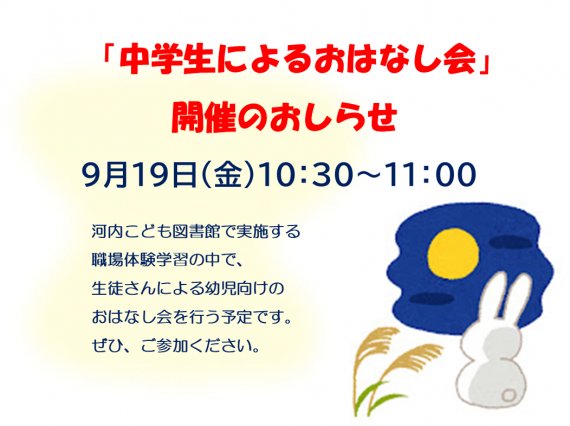 「中学生によるおはなし会」

開催のおしらせ

9月19日(金)10:30～11:00

河内こども図書館で実施する
職場体験学習の中で、
生徒さんによる幼児向けの
おはなし会を行う予定です。
ぜひ、ご参加ください。